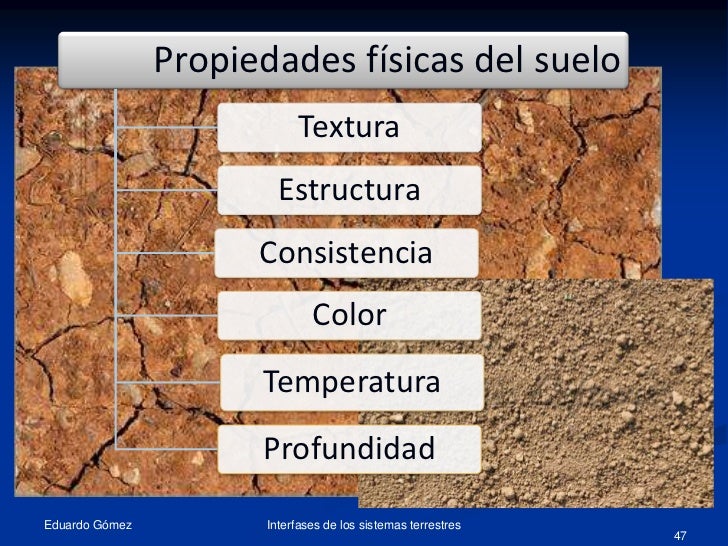 Propiedades físicas del suelo

Textura

Estructura

Consistencia

Color

Temperatura

Profundidad

Eduardo Gómez

Interfases de los sistemas terrestres

47